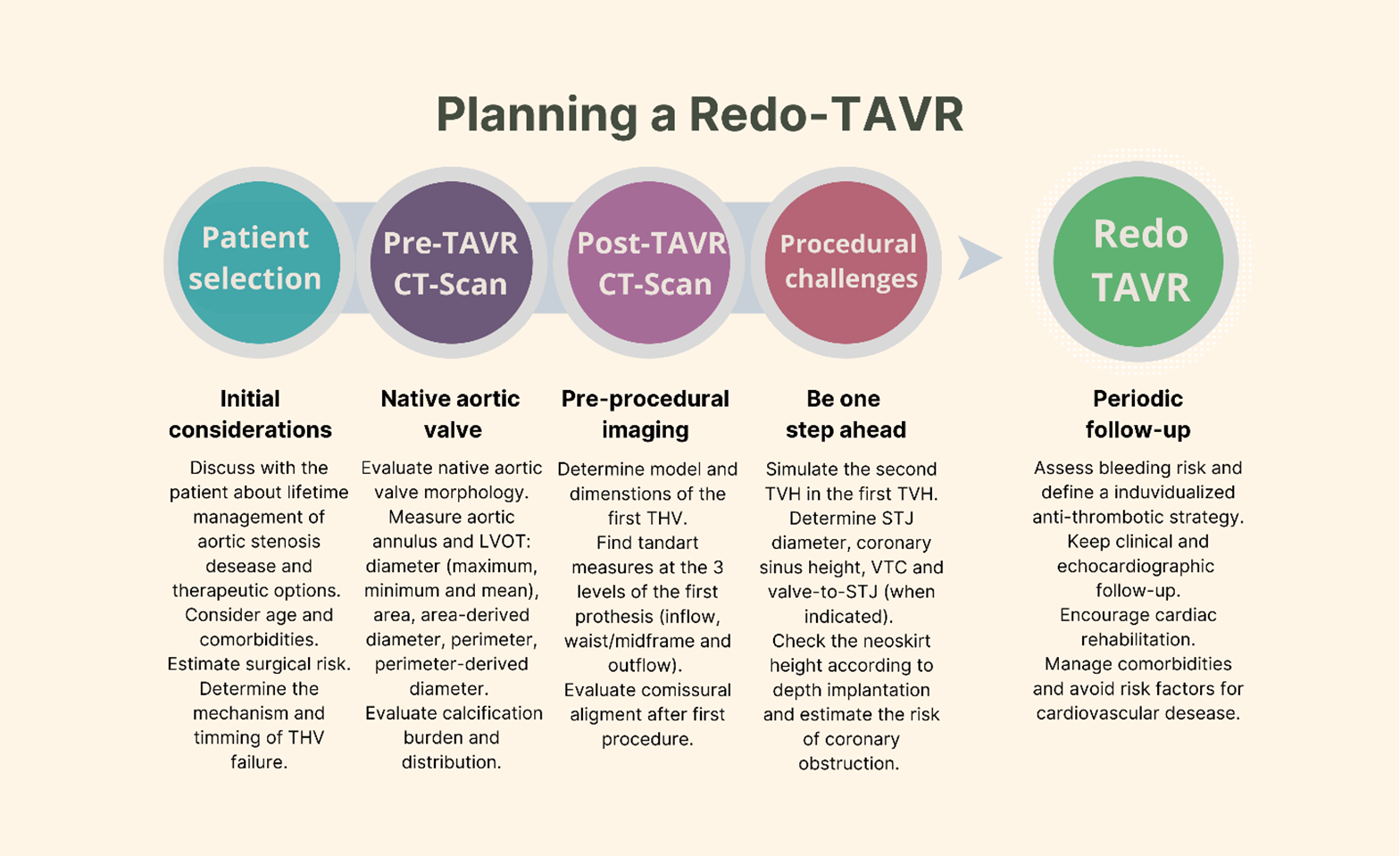 Planning a Redo-TAVR

Patient selection

Pre-TAVR CT-Scan

Post-TAVR CT-Scan

Procedural challenges

Redo TAVR

Initial considerations

Discuss with the patient about lifetime management of aortic stenosis desease and therapeutic options. Consider age and comorbidities. Estimate surgical risk. Determine the mechanism and timming of THV failure.

Native aortic valve

Evaluate native aortic valve morphology. Measure aortic annulus and LVOT: diameter (maximum, minimum and mean), area, area-derived diameter, perimeter, perimeter-derived diameter. Evaluate calcification burden and distribution.

Pre-procedural imaging

Determine model and dimenstions of the first THV. Find tandart measures at the 3 levels of the first prothesis (inflow, waist/midframe and outflow). Evaluate comissural aligment after first procedure.

Be one step ahead

Simulate the second TVH in the first TVH. Determine STJ diameter, coronary sinus height, VTC and valve-to-STJ (when indicated). Check the neoskirt height according to depth implantation and estimate the risk of coronary obstruction.

Periodic follow-up

Assess bleeding risk and define a induvidualized anti-thrombotic strategy. Keep clinical and echocardiographic follow-up. Encourage cardiac rehabilitation. Manage comorbidities and avoid risk factors for cardiovascular desease.